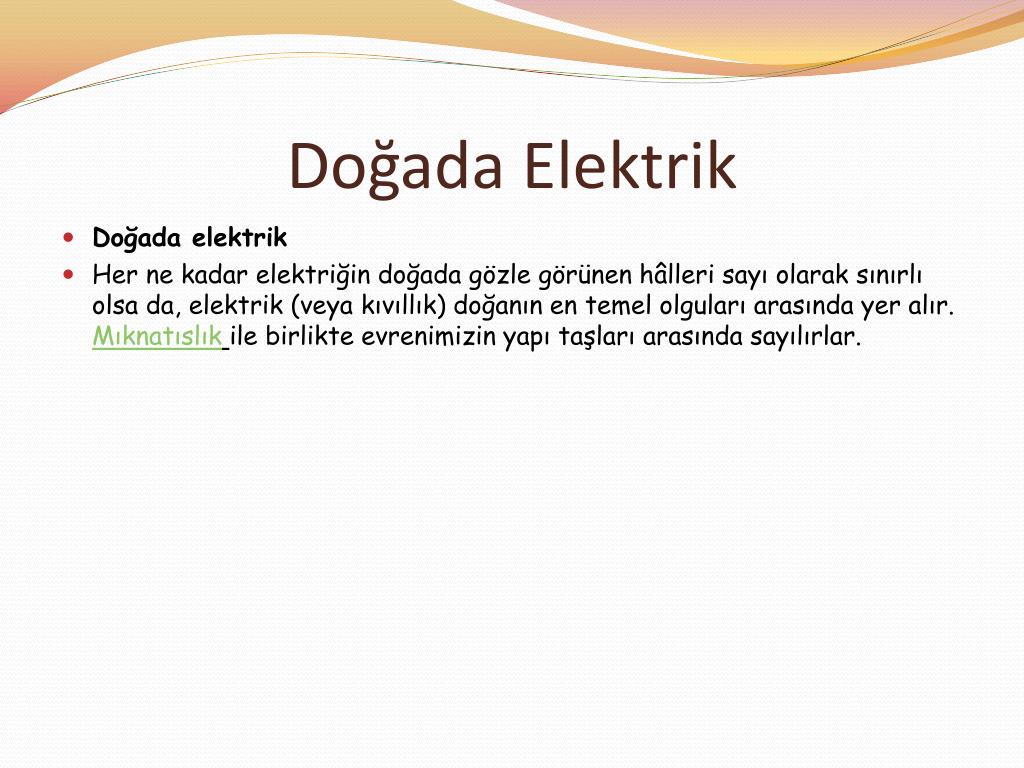 Doğada Elektrik

Doğada elektrik

Her ne kadar elektriğin doğada gözle görünen hâlleri sayı olarak sınırlı olsa da, elektrik (veya kıvıllık) doğanın en temel olguları arasında yer alır. Mıknatıslık ile birlikte evrenimizin yapı taşları arasında sayılırlar.